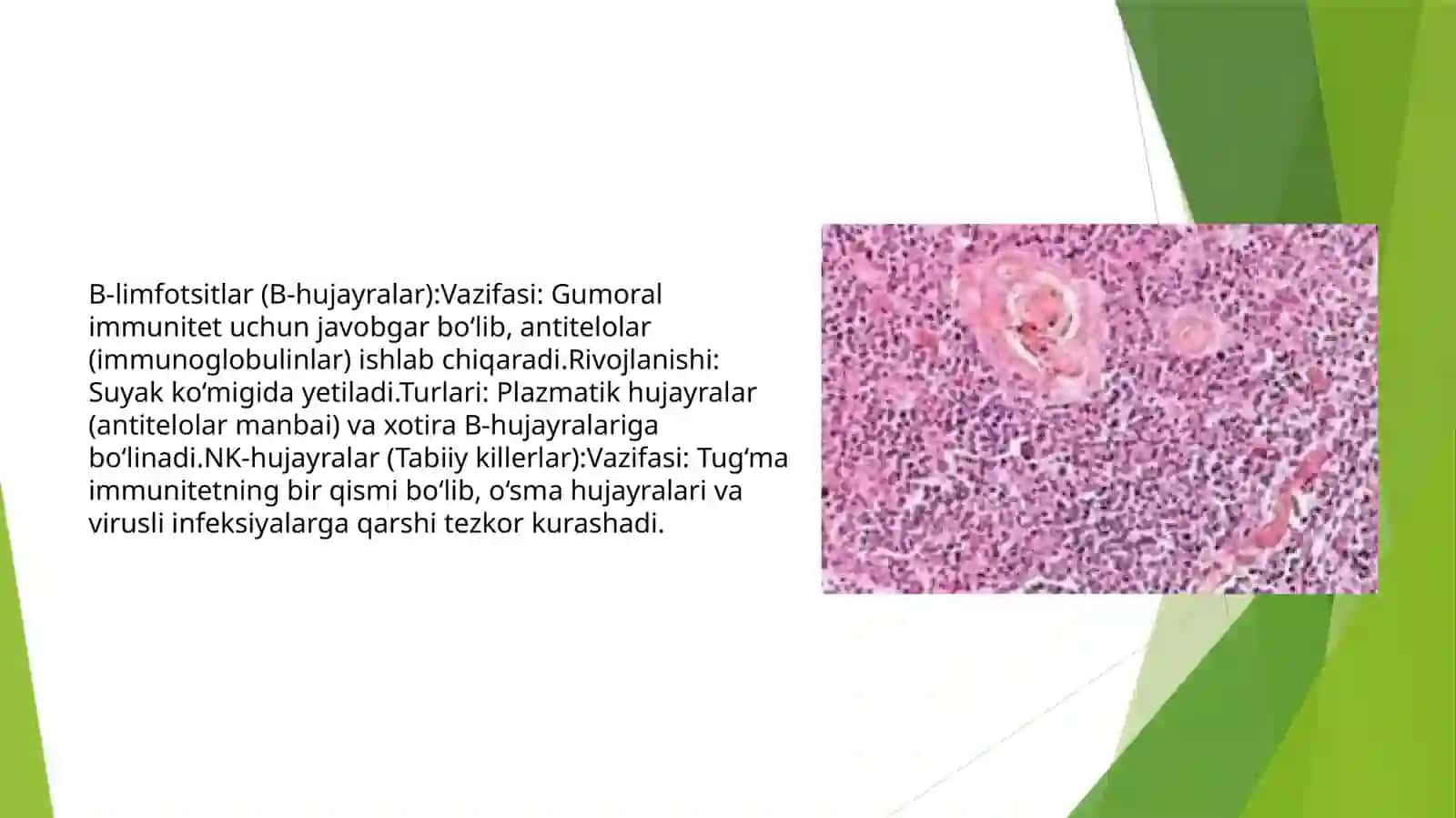 B-limfotsitlar (B-hujayralar):Vazifasi: Gumoral immunitet uchun javobgar bo‘lib, antitelolar (immunoglobulinlar) ishlab chiqaradi.Rivojlanishi: Suyak ko‘migida yetiladi.Turlari: Plazmatik hujayralar (antitelolar manbai) va xotira B-hujayralariga bo‘linadi.NK-hujayralar (Tabiiy killerlar):Vazifasi: Tug‘ma immunitetning bir qismi bo‘lib, o‘sma hujayralari va virusli infeksiyalarga qarshi tezkor kurashadi.